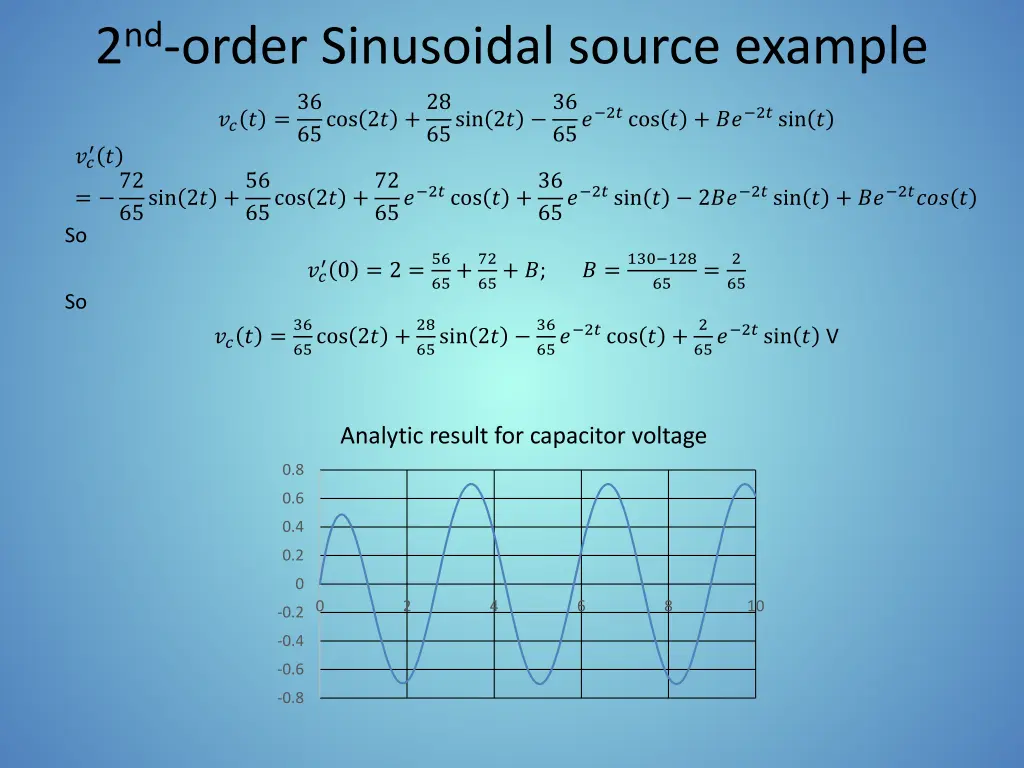 2nd-order Sinusoidal source example

$v_c(t) = \frac{36}{65}\cos(2t) + \frac{28}{65}\sin(2t) - \frac{36}{65}e^{-2t}\cos(t) + Be^{-2t}\sin(t)$

$v_c'(t) = -\frac{72}{65}\sin(2t) + \frac{56}{65}\cos(2t) + \frac{72}{65}e^{-2t}\cos(t) + \frac{36}{65}e^{-2t}\sin(t) - 2Be^{-2t}\sin(t) + Be^{-2t}cos(t)$

So

$v_c'(0) = 2 = \frac{56}{65} + \frac{72}{65} + B; \quad B = \frac{130-128}{65} = \frac{2}{65}$

So

$v_c(t) = \frac{36}{65}\cos(2t) + \frac{28}{65}\sin(2t) - \frac{36}{65}e^{-2t}\cos(t) + \frac{2}{65}e^{-2t}\sin(t)$ V

Analytic result for capacitor voltage

0.8
0.6
0.4
0.2
0
-0.2
-0.4
-0.6
-0.8

0
2
4
6
8
10